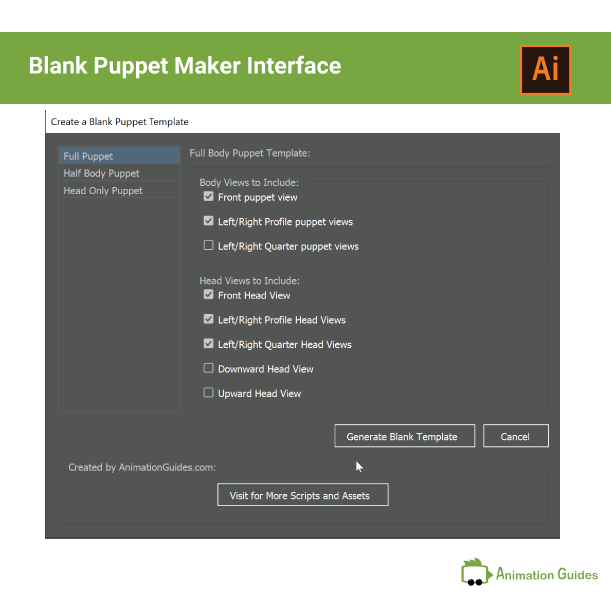 Blank Puppet Maker Interface

Ai

Create a Blank Puppet Template

Full Puppet
Half Body Puppet
Head Only Puppet

Full Body Puppet Template:

Body Views to Include:
Front puppet view
Left/Right Profile puppet views
Left/Right Quarter puppet views

Head Views to Include:
Front Head View
Left/Right Profile Head Views
Left/Right Quarter Head Views
Downward Head View
Upward Head View

Generate Blank Template
Cancel

Created by AnimationGuides.com:

Visit for More Scripts and Assets

Animation Guides